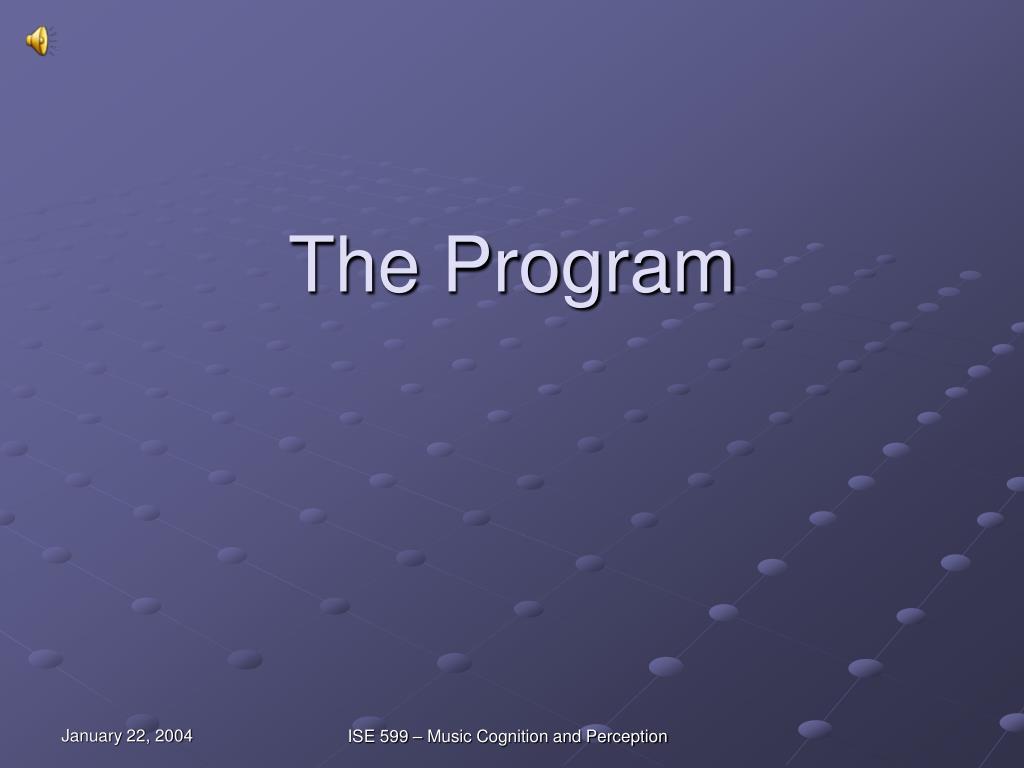 The Program

January 22, 2004

ISE 599 – Music Cognition and Perception